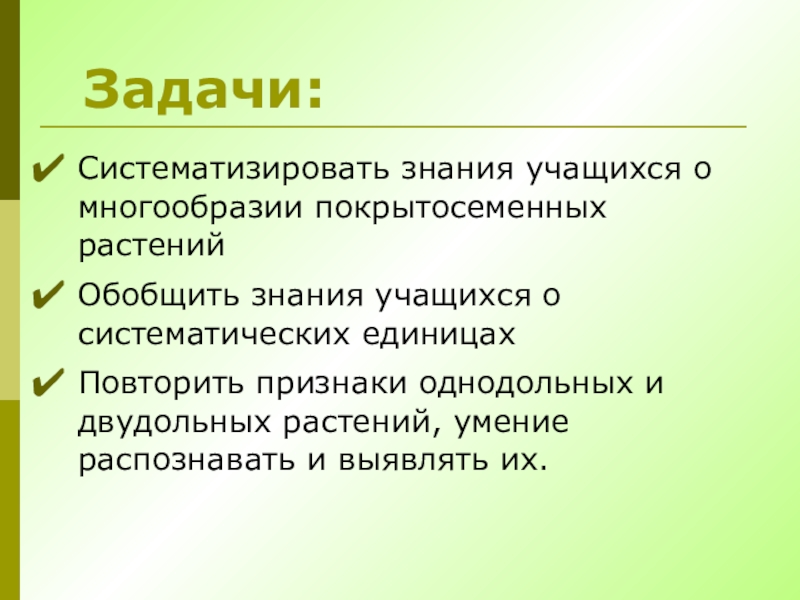 Задачи:

✔ Систематизировать знания учащихся о многообразии покрытосеменных растений

✔ Обобщить знания учащихся о систематических единицах

✔ Повторить признаки однодольных и двудольных растений, умение распознавать и выявлять их.